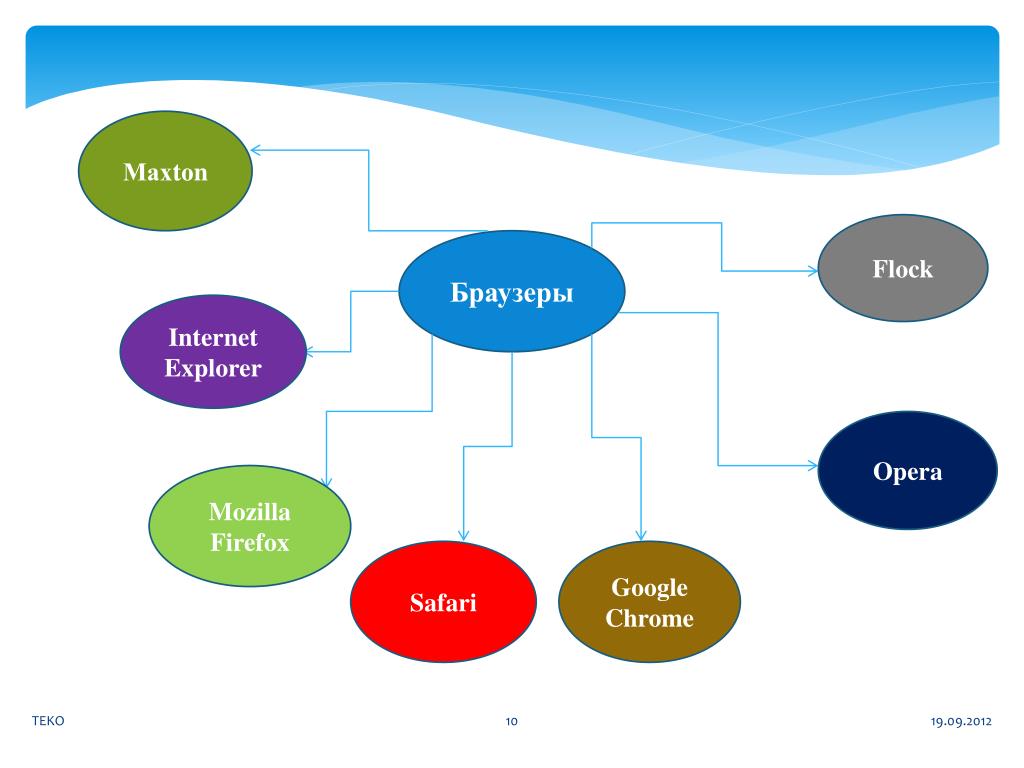 Maxton

Браузеры

Flock

Internet Explorer

Opera

Mozilla Firefox

Safari

Google Chrome

TEKO

10

19.09.2012